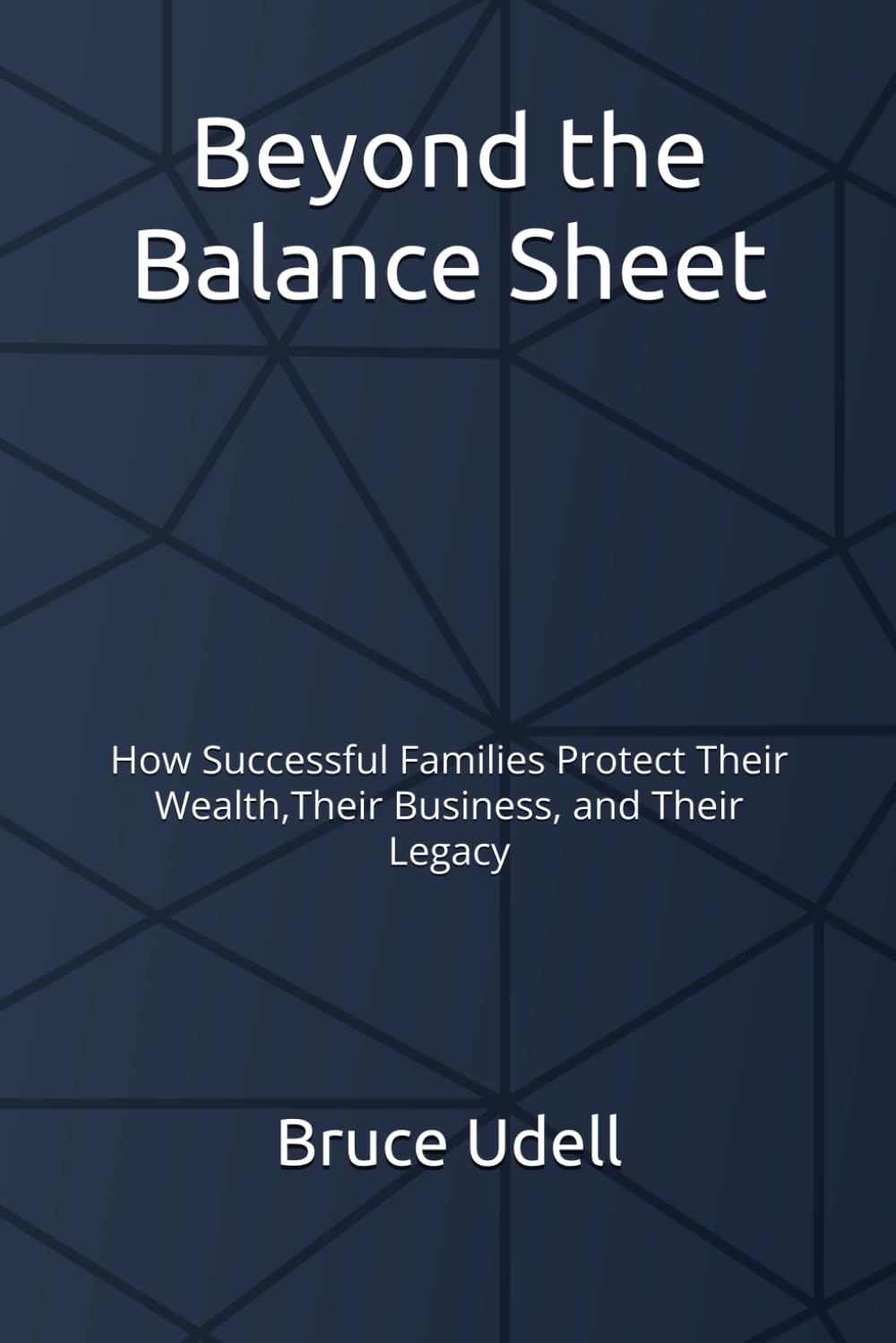 Beyond the Balance Sheet

How Successful Families Protect Their Wealth,Their Business, and Their Legacy

Bruce Udell